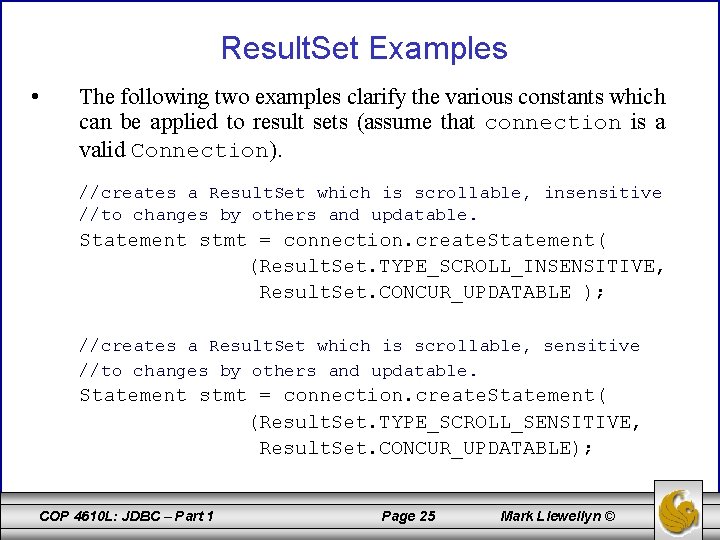 ResultSet Examples

• The following two examples clarify the various constants which can be applied to result sets (assume that connection is a valid Connection).

//creates a ResultSet which is scrollable, insensitive
//to changes by others and updatable.
Statement stmt = connection.createStatement(
(ResultSet.TYPE_SCROLL_INSENSITIVE,
ResultSet.CONCUR_UPDATABLE );

//creates a ResultSet which is scrollable, sensitive
//to changes by others and updatable.
Statement stmt = connection.createStatement(
(ResultSet.TYPE_SCROLL_SENSITIVE,
ResultSet.CONCUR_UPDATABLE);

COP 4610L: JDBC – Part 1 Page 25 Mark Llewellyn ©